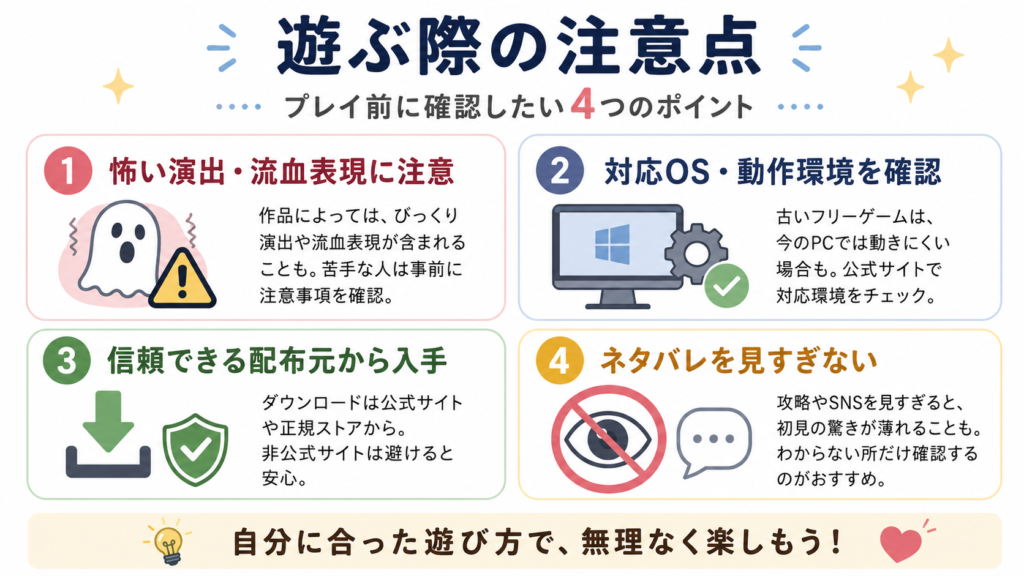 遊ぶ際の注意点

プレイ前に確認したい4つのポイント

1 怖い演出・流血表現に注意

作品によっては、びっくり演出や流血表現が含まれることも。苦手な人は事前に注意事項を確認。

2 対応OS・動作環境を確認

古いフリーゲームは、今のPCでは動きにくい場合も。公式サイトで対応環境をチェック。

3 信頼できる配布元から入手

ダウンロードは公式サイトや正規ストアから。非公式サイトは避けると安心。

4 ネタバレを見すぎない

攻略やSNSを見すぎると、初見の驚きが薄れることも。わからない所だけ確認するのがおすすめ。

自分に合った遊び方で、無理なく楽しもう！